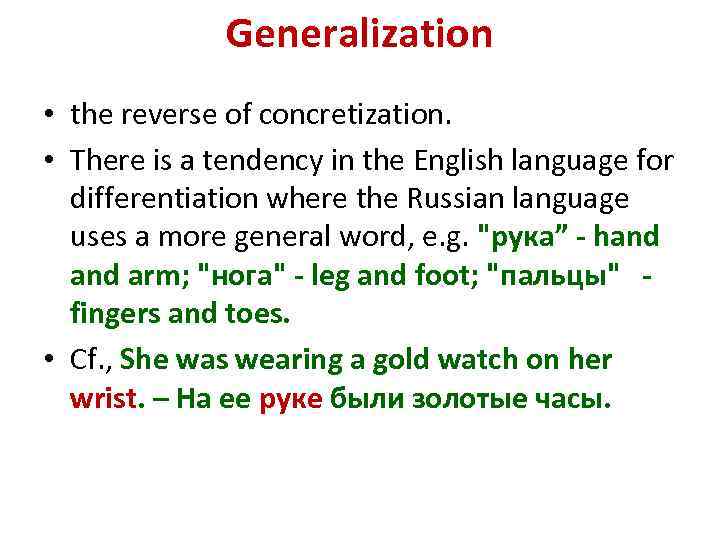 Generalization

• the reverse of concretization.

• There is a tendency in the English language for differentiation where the Russian language uses a more general word, e.g. "рука” - hand and arm; "нога" - leg and foot; "пальцы" - fingers and toes.

• Cf., She was wearing a gold watch on her wrist. – На ее руке были золотые часы.